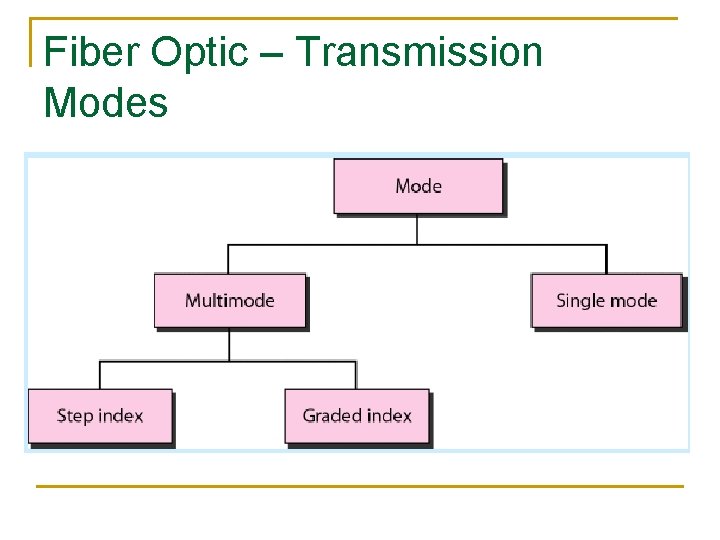 Fiber Optic – Transmission Modes

Mode

Multimode

Single mode

Step index

Graded index